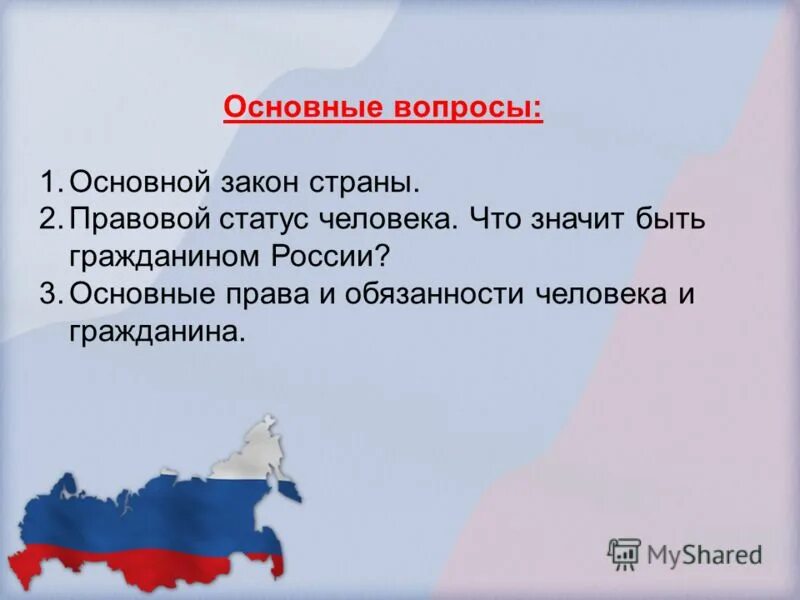 Основные вопросы:

1. Основной закон страны.
2. Правовой статус человека. Что значит быть гражданином России?
3. Основные права и обязанности человека и гражданина.

MyShared